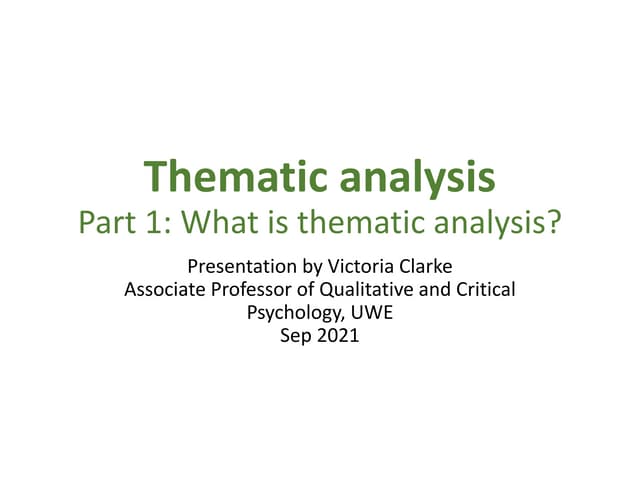 Thematic analysis
Part 1: What is thematic analysis?

Presentation by Victoria Clarke
Associate Professor of Qualitative and Critical Psychology, UWE
Sep 2021